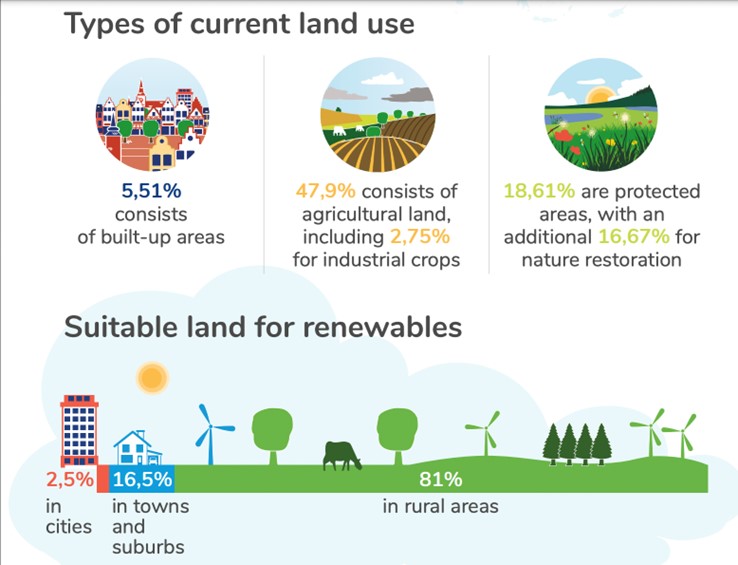 Types of current land use

5,51% consists of built-up areas

47,9% consists of agricultural land, including 2,75% for industrial crops

18,61% are protected areas, with an additional 16,67% for nature restoration

Suitable land for renewables

2,5% in cities

16,5% in towns and suburbs

81% in rural areas